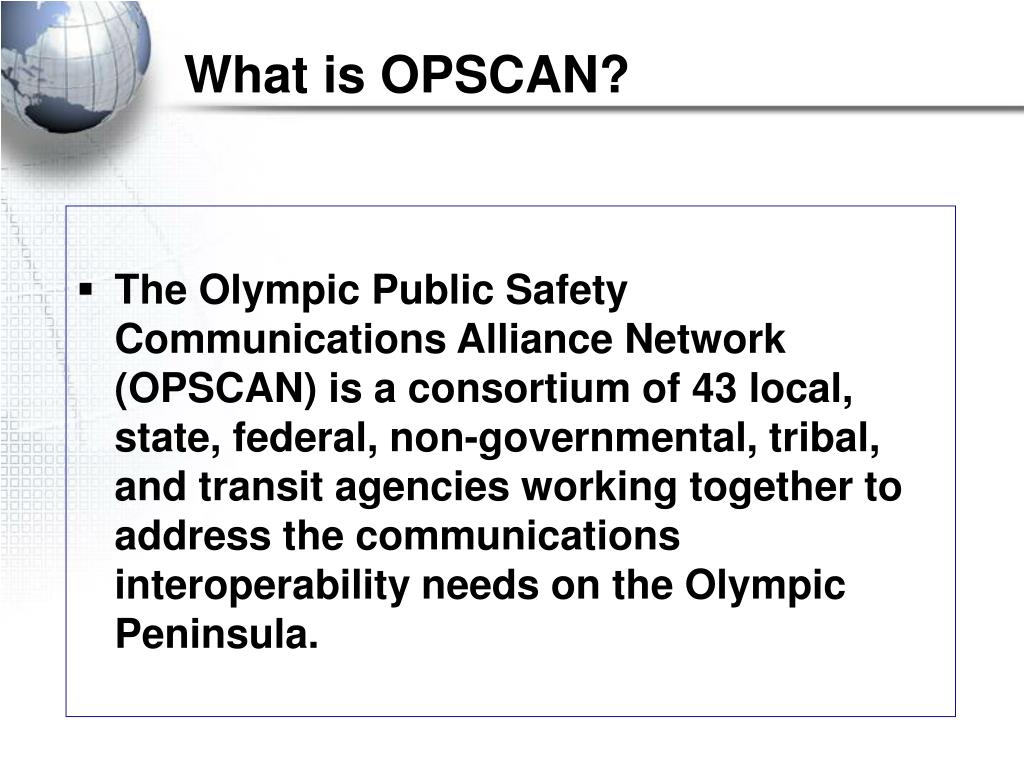 What is OPSCAN?

▪ The Olympic Public Safety Communications Alliance Network (OPSCAN) is a consortium of 43 local, state, federal, non-governmental, tribal, and transit agencies working together to address the communications interoperability needs on the Olympic Peninsula.